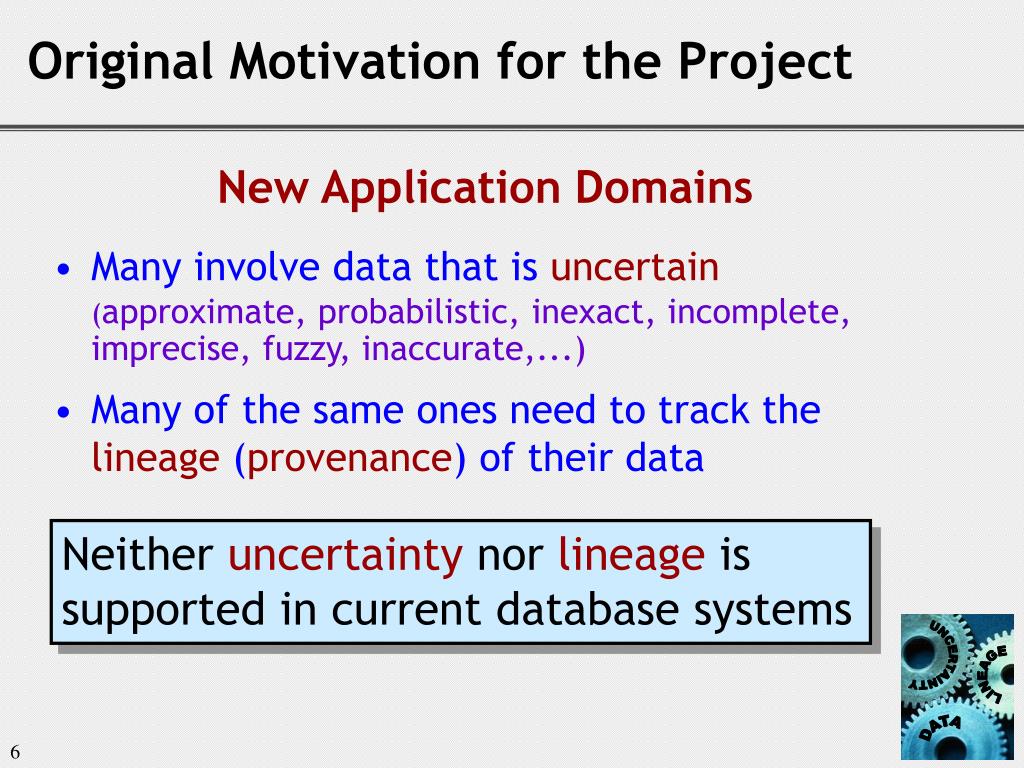 Original Motivation for the Project

New Application Domains

• Many involve data that is uncertain (approximate, probabilistic, inexact, incomplete, imprecise, fuzzy, inaccurate,...)

• Many of the same ones need to track the lineage (provenance) of their data

Neither uncertainty nor lineage is supported in current database systems

UNCERTAINTY LINEAGE DATA

6